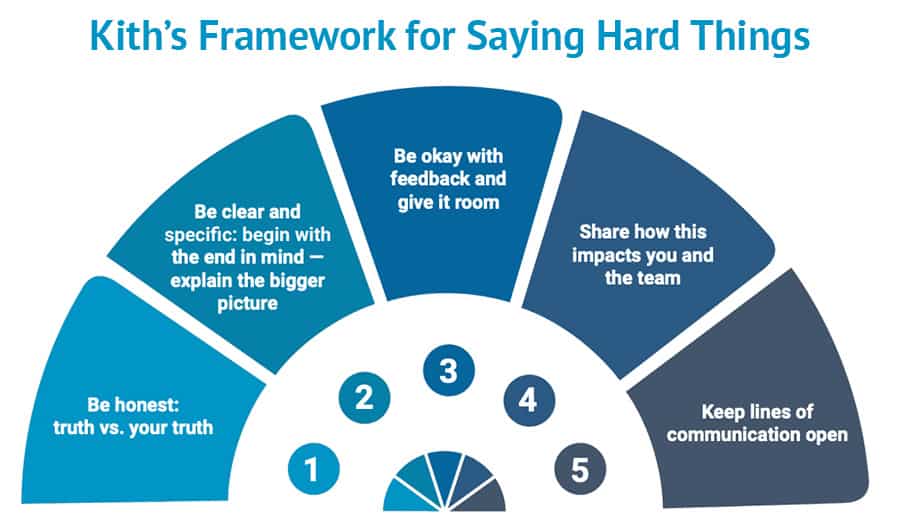 Kith's Framework for Saying Hard Things

Be honest: truth vs. your truth

Be clear and specific: begin with the end in mind — explain the bigger picture

Be okay with feedback and give it room

Share how this impacts you and the team

Keep lines of communication open

1

2

3

4

5